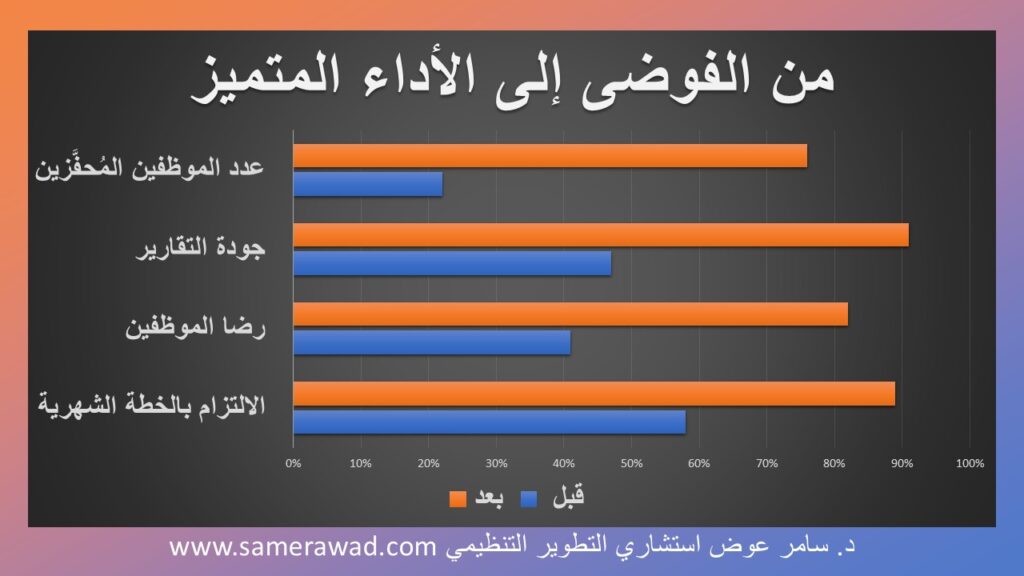 من الفوضى إلى الأداء المتميز

عدد الموظفين المُحفَّزين
جودة التقارير
رضا الموظفين
الالتزام بالخطة الشهرية

0% 10% 20% 30% 40% 50% 60% 70% 80% 90% 100%

قبل بعد

د. سامر عوض استشاري التطوير التنظيمي www.samerawad.com